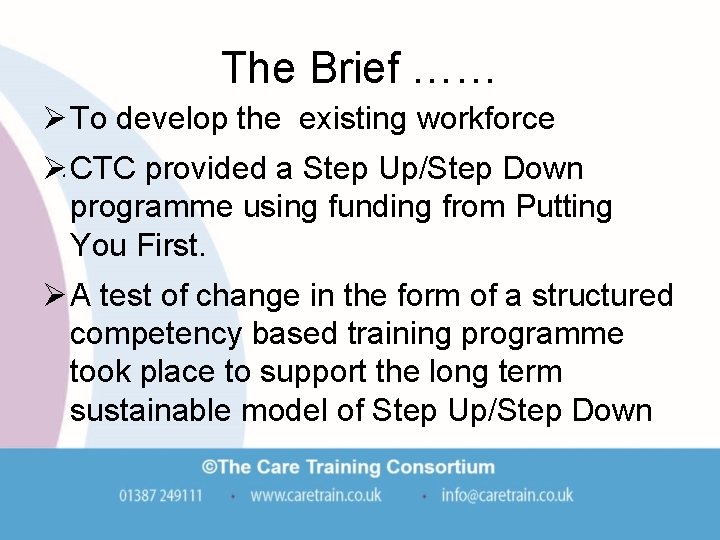 The Brief ……

➢ To develop the  existing workforce

➢ CTC provided a Step Up/Step Down programme using funding from Putting You First.

➢ A test of change in the form of a structured competency based training programme took place to support the long term sustainable model of Step Up/Step Down

©The Care Training Consortium

01387 249111 • www.caretrain.co.uk • info@caretrain.co.uk